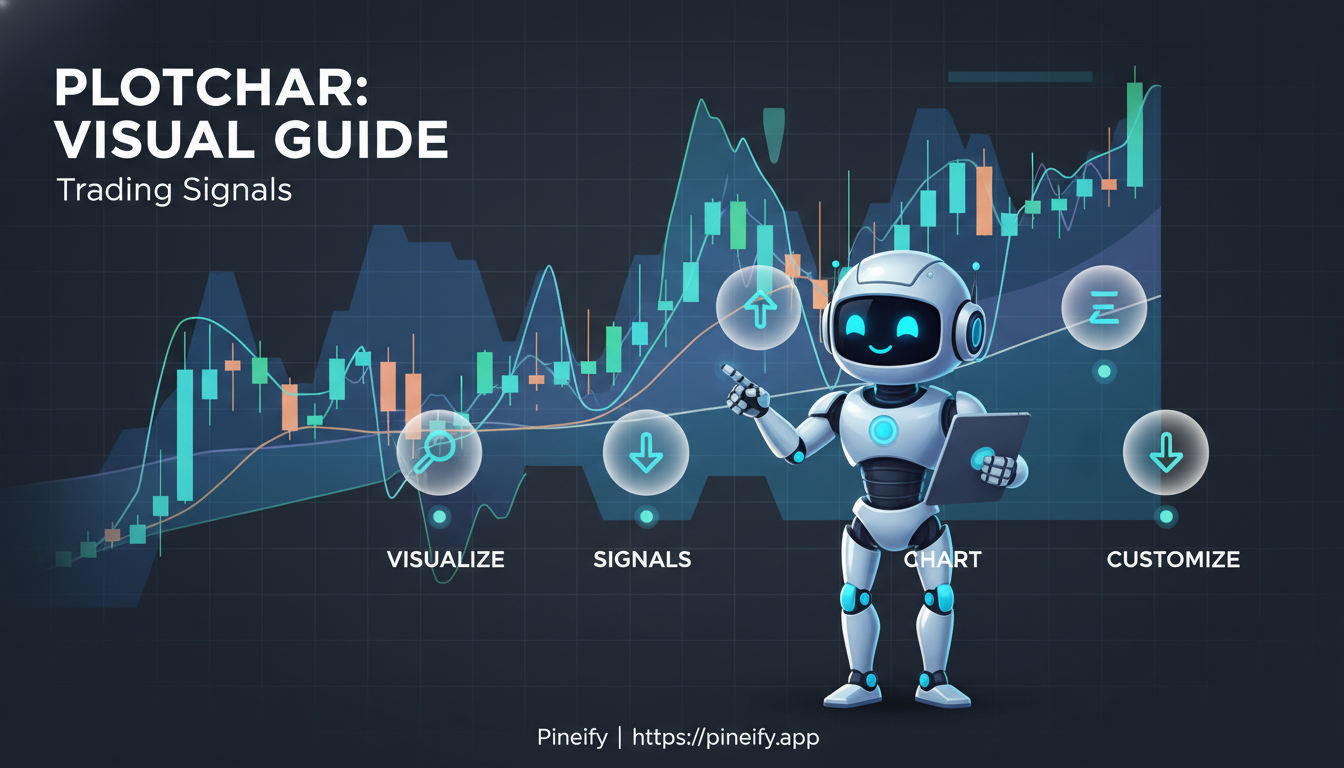 PLOTCHAR: VISUAL GUIDE
Trading Signals

VISUALIZE
SIGNALS
CHART
CUSTOMIZE

Pineify | https://pineify.app